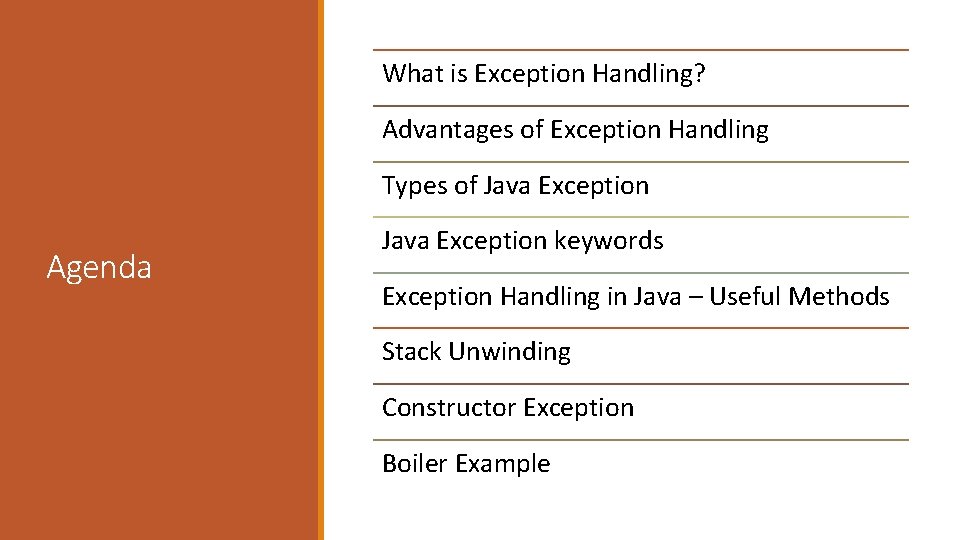 Agenda

What is Exception Handling?

Advantages of Exception Handling

Types of Java Exception

Java Exception keywords

Exception Handling in Java – Useful Methods

Stack Unwinding

Constructor Exception

Boiler Example